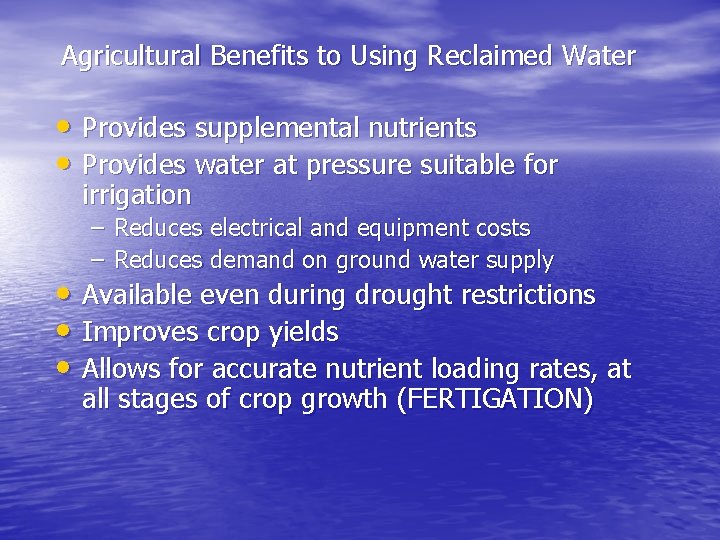 Agricultural Benefits to Using Reclaimed Water

• Provides supplemental nutrients
• Provides water at pressure suitable for irrigation
  – Reduces electrical and equipment costs
  – Reduces demand on ground water supply
• Available even during drought restrictions
• Improves crop yields
• Allows for accurate nutrient loading rates, at all stages of crop growth (FERTIGATION)